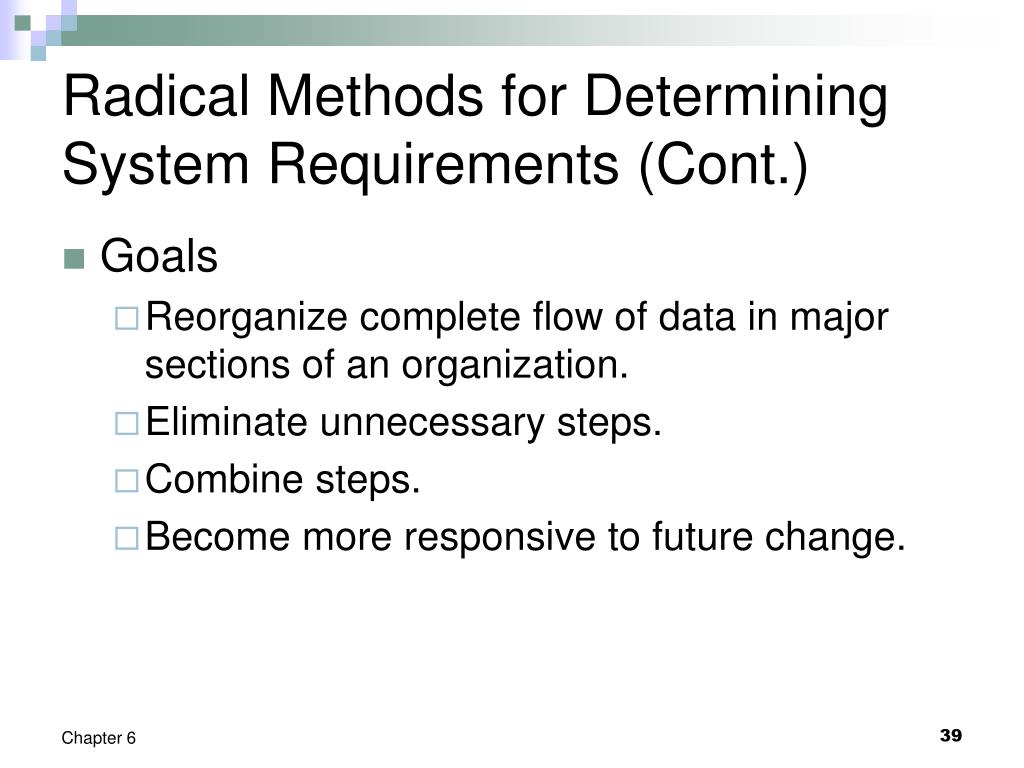 Radical Methods for Determining System Requirements (Cont.)

Goals

Reorganize complete flow of data in major sections of an organization.

Eliminate unnecessary steps.

Combine steps.

Become more responsive to future change.

Chapter 6

39